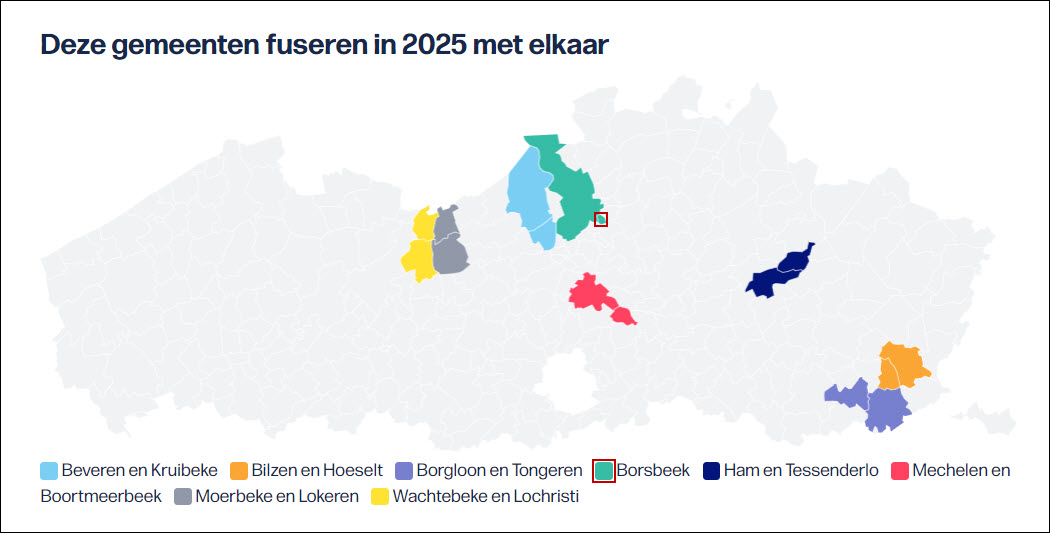 Deze gemeenten fuseren in 2025 met elkaar

Beveren en Kruibeke Bilzen en Hoeselt Borgloon en Tongeren Borsbeek Ham en Tessenderlo Mechelen en Boortmeerbeek Moerbeke en Lokeren Wachtebeke en Lochristi